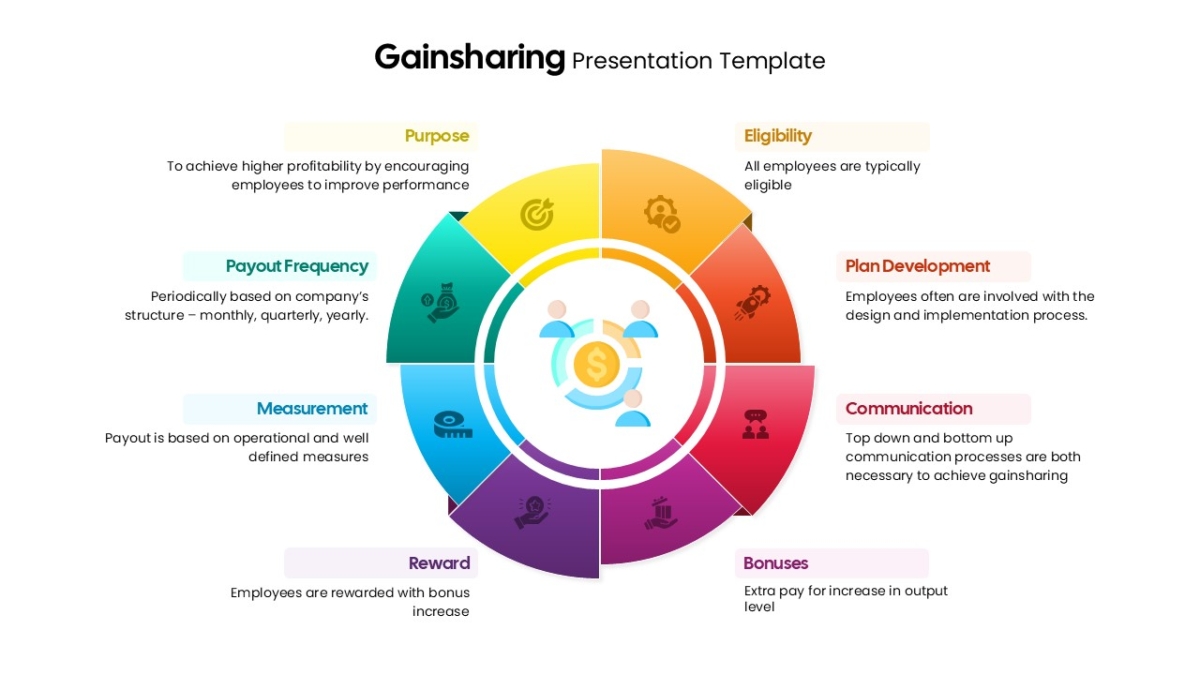 Gainsharing Presentation Template

Purpose
To achieve higher profitability by encouraging employees to improve performance

Payout Frequency
Periodically based on company's structure – monthly, quarterly, yearly.

Measurement
Payout is based on operational and well defined measures

Reward
Employees are rewarded with bonus increase

Eligibility
All employees are typically eligible

Plan Development
Employees often are involved with the design and implementation process.

Communication
Top down and bottom up communication processes are both necessary to achieve gainsharing

Bonuses
Extra pay for increase in output level